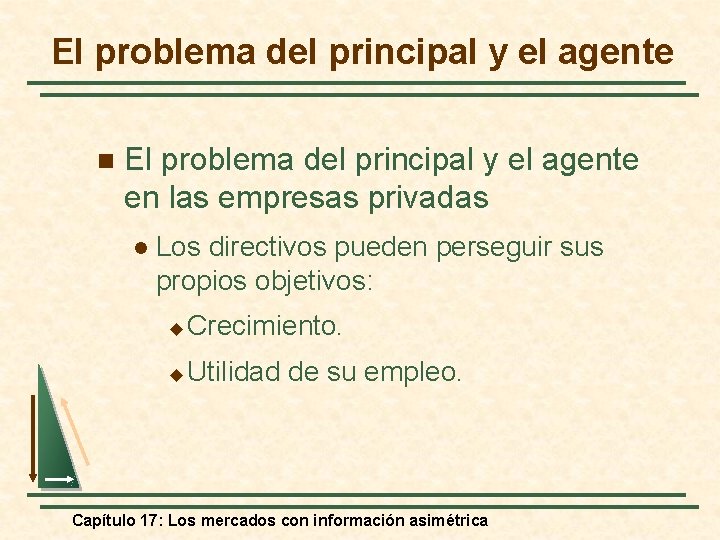 El problema del principal y el agente

El problema del principal y el agente en las empresas privadas

Los directivos pueden perseguir sus propios objetivos:

Crecimiento.

Utilidad de su empleo.

Capítulo 17: Los mercados con información asimétrica